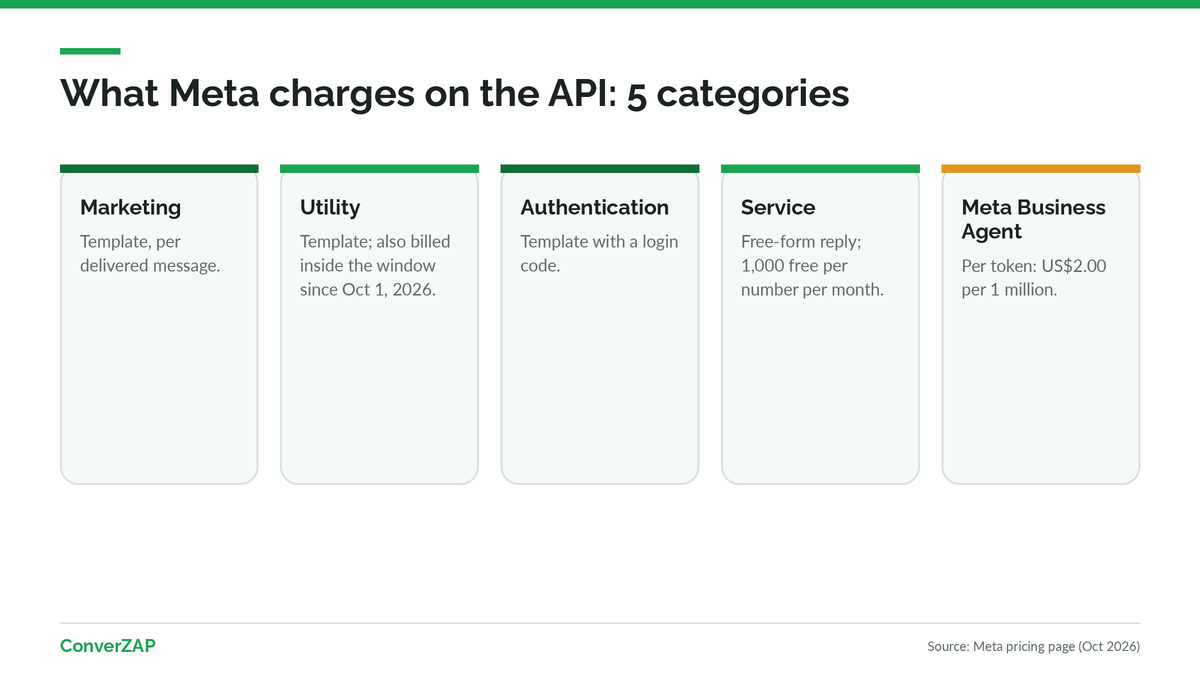 What Meta charges on the API: 5 categories

Marketing

Template, per delivered message.

Utility

Template; also billed inside the window since Oct 1, 2026.

Authentication

Template with a login code.

Service

Free-form reply; 1,000 free per number per month.

Meta Business Agent

Per token: US$2.00 per 1 million.

ConverZAP

Source: Meta pricing page (Oct 2026)